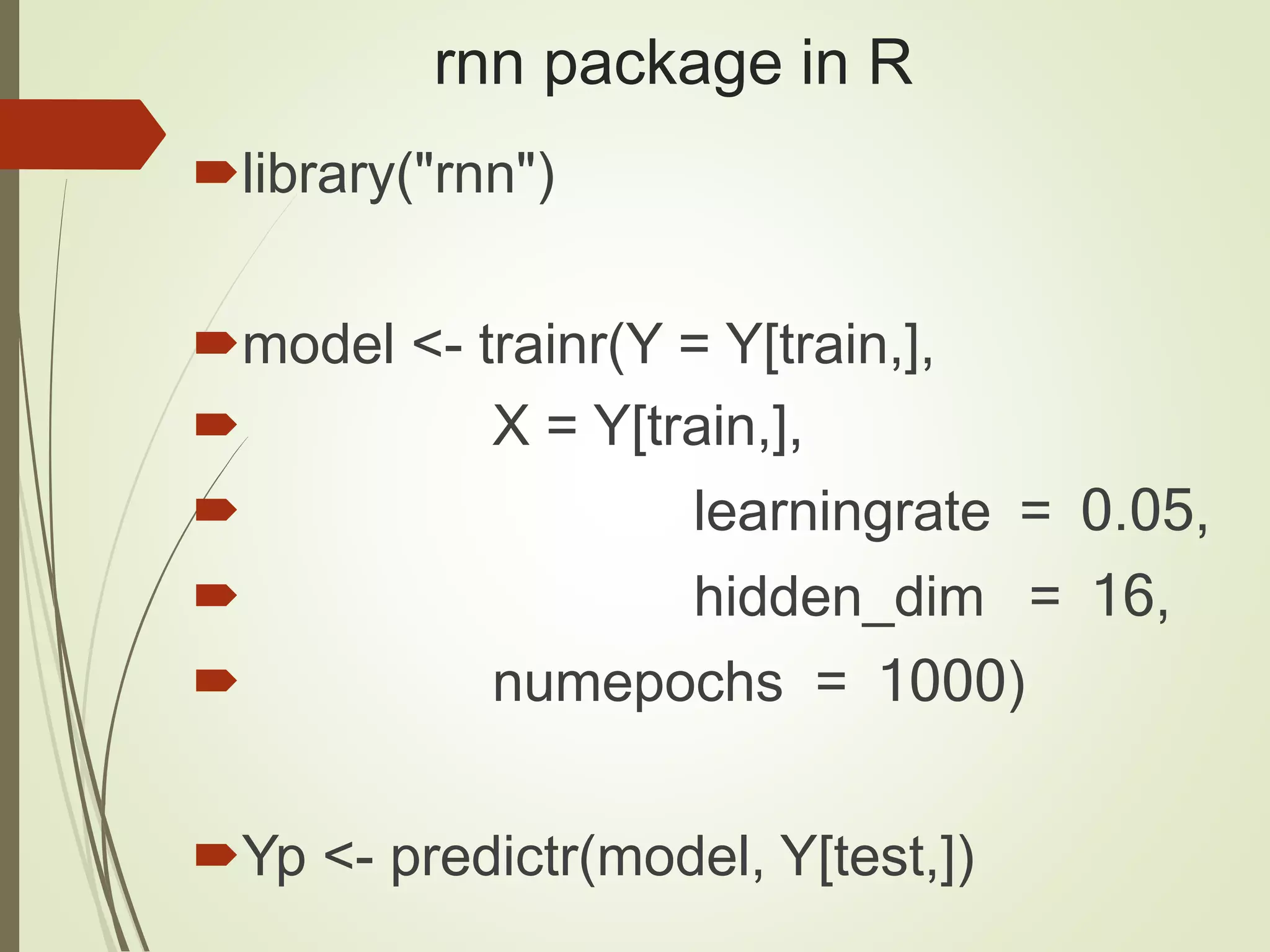 rnn package in R

library("rnn")

model <- trainr(Y = Y[train,],

X = Y[train,],

learningrate = 0.05,

hidden_dim = 16,

numepochs = 1000)

Yp <- predictr(model, Y[test,])